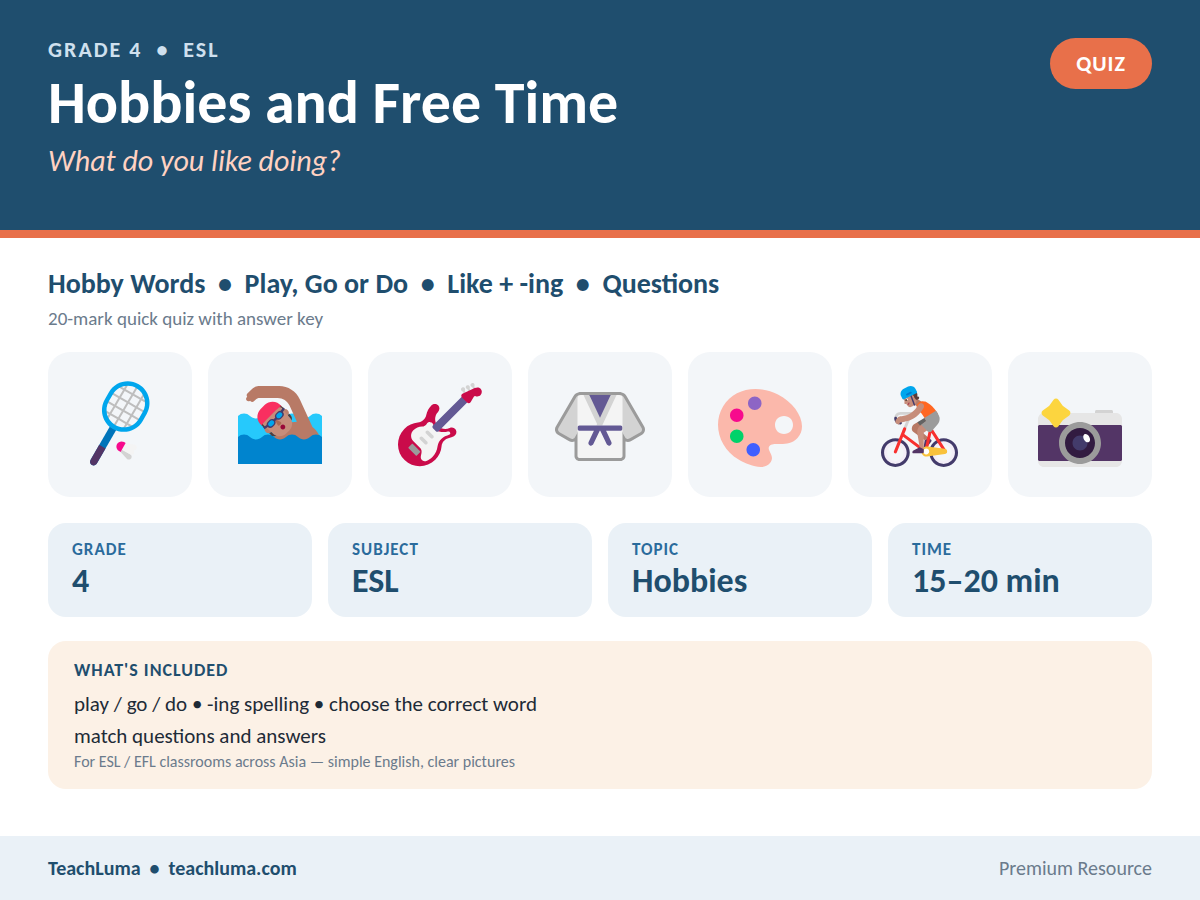 GRADE 4 • ESL

QUIZ

Hobbies and Free Time

What do you like doing?

Hobby Words • Play, Go or Do • Like + -ing • Questions

20-mark quick quiz with answer key

GRADE
4

SUBJECT
ESL

TOPIC
Hobbies

TIME
15–20 min

WHAT'S INCLUDED

play / go / do • -ing spelling • choose the correct word

match questions and answers

For ESL / EFL classrooms across Asia — simple English, clear pictures

TeachLuma • teachluma.com

Premium Resource